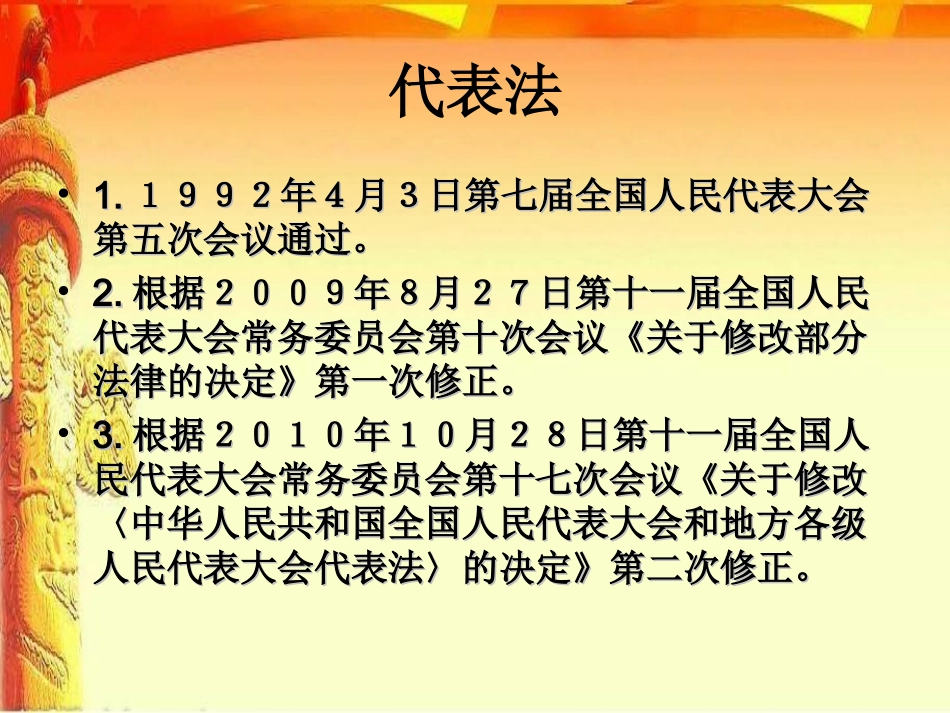 代表法

• 1. １９９２年４月３日第七届全国人民代表大会第五次会议通过。

• 2. 根据２００９年８月２７日第十一届全国人民代表大会常务委员会第十次会议《关于修改部分法律的决定》第一次修正。

• 3. 根据２０１０年１０月２８日第十一届全国人民代表大会常务委员会第十七次会议《关于修改〈中华人民共和国全国人民代表大会和地方各级人民代表大会代表法〉的决定》第二次修正。